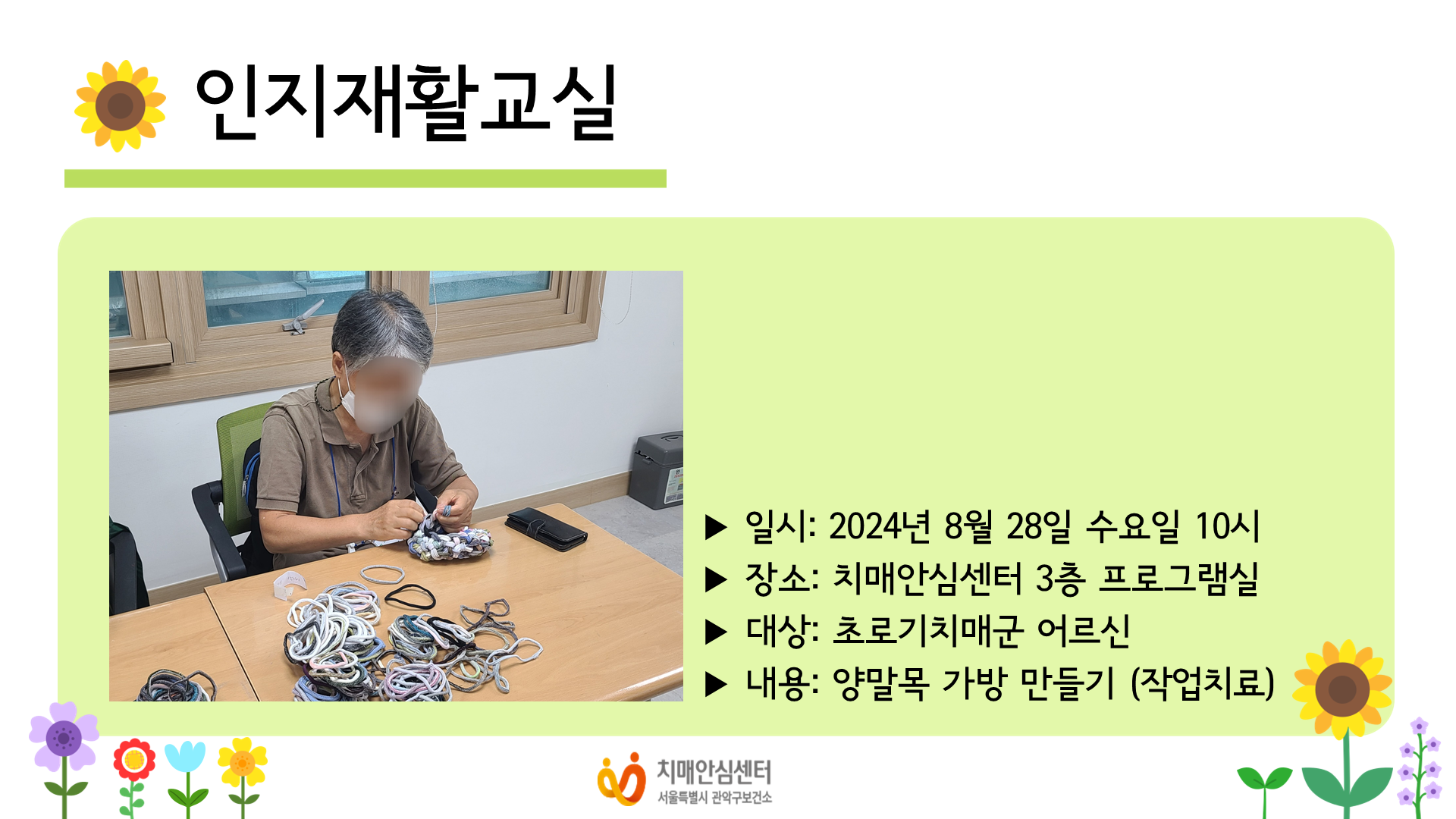 인지재활교실

▶ 일시: 2024년 8월 28일 수요일 10시
▶ 장소: 치매안심센터 3층 프로그램실
▶ 대상: 초로기치매군 어르신
▶ 내용: 양말목 가방 만들기 (작업치료)

치매안심센터
서울특별시 관악구보건소